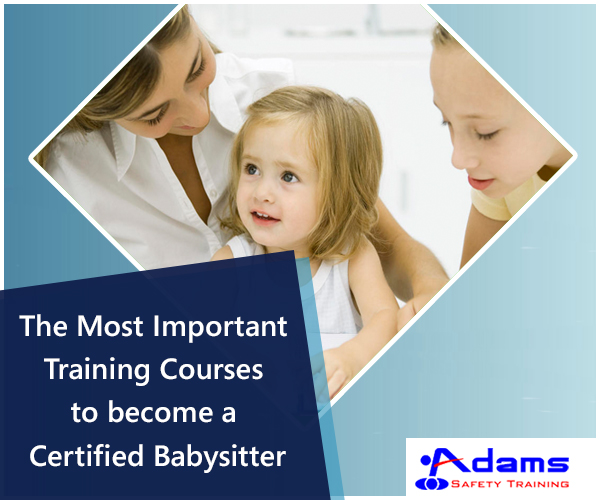 The Most Important Training Courses to become a Certified Babysitter

Adams
SAFETY TRAINING